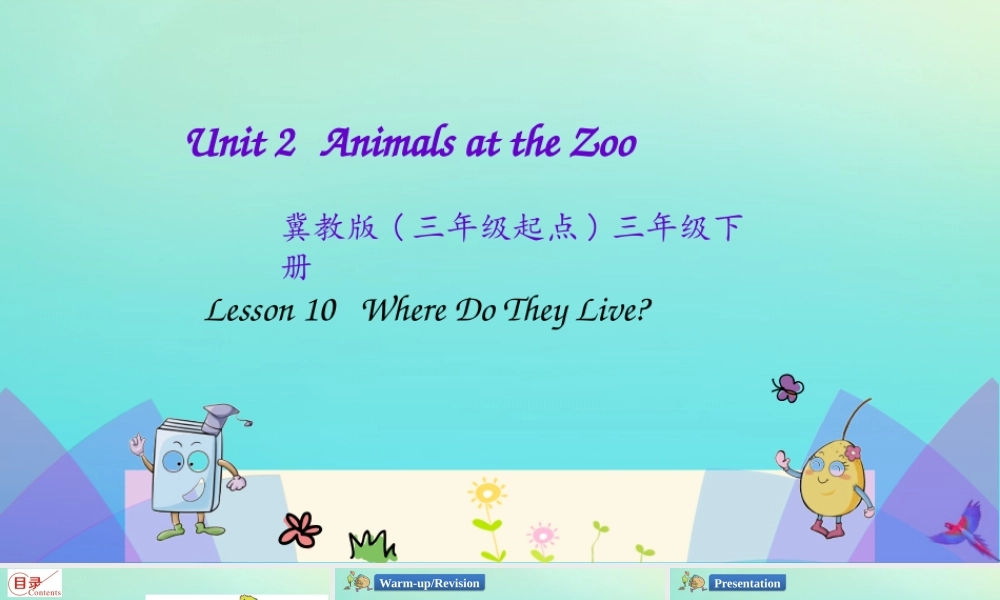 Unit 2 Animals at the Zoo

冀教版（三年级起点）三年级下册

Lesson 10 Where Do They Live?

目录
Contents

Warm-up/Revision

Presentation